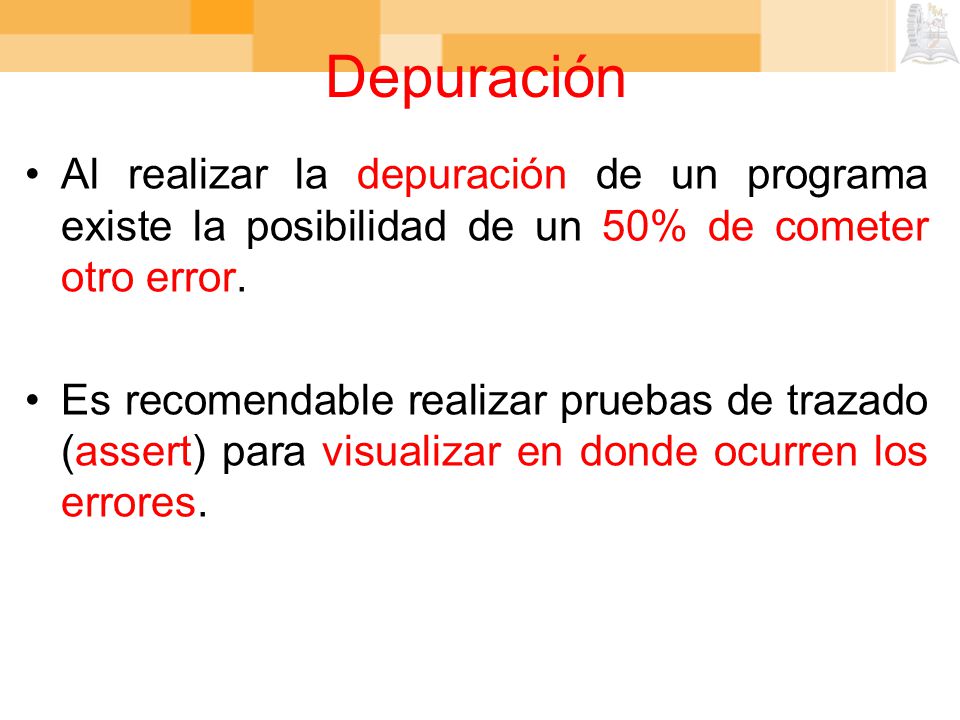 Depuración

• Al realizar la depuración de un programa existe la posibilidad de un 50% de cometer otro error.

• Es recomendable realizar pruebas de trazado (assert) para visualizar en donde ocurren los errores.